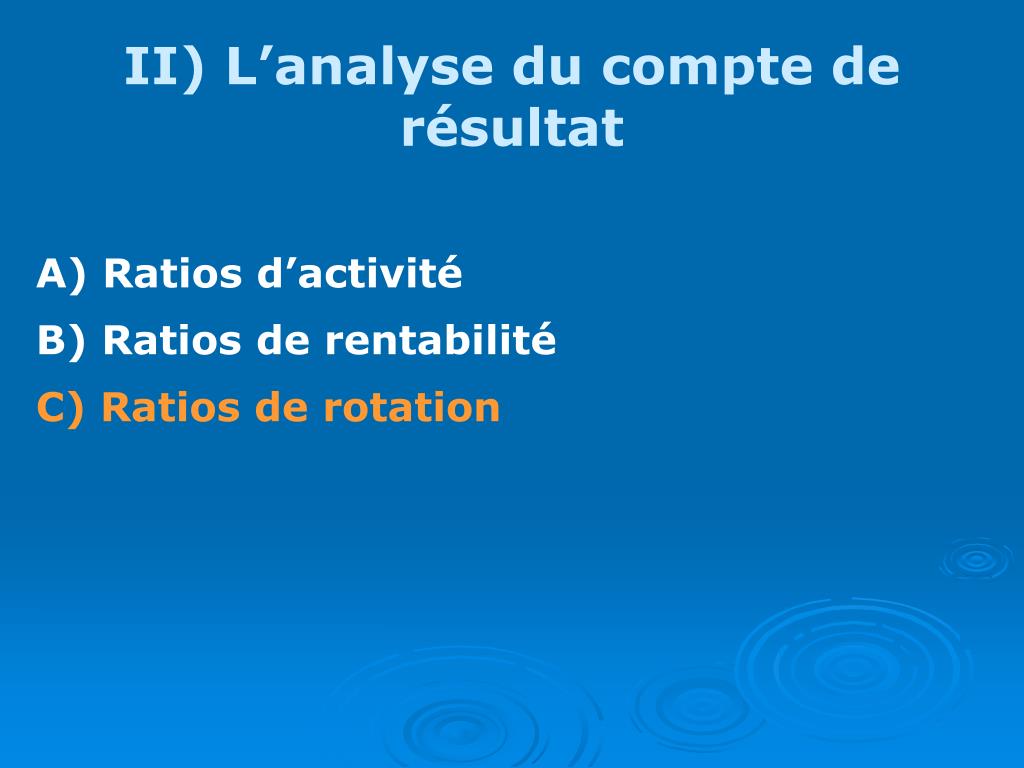 II) L’analyse du compte de résultat

A) Ratios d’activité

B) Ratios de rentabilité

C) Ratios de rotation